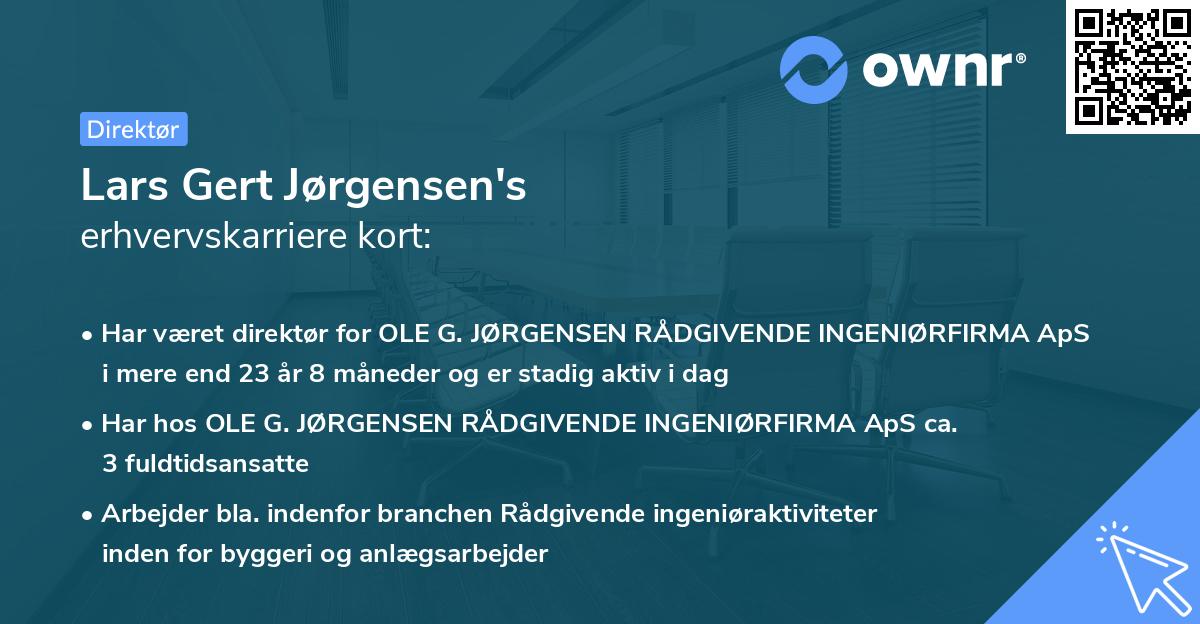 ownr®

Direktør

Lars Gert Jørgensen's
erhvervskarriere kort:

• Har været direktør for OLE G. JØRGENSEN RÅDGIVENDE INGENIØRFIRMA ApS i mere end 23 år 8 måneder og er stadig aktiv i dag

• Har hos OLE G. JØRGENSEN RÅDGIVENDE INGENIØRFIRMA ApS ca. 3 fuldtidsansatte

• Arbejder bla. indenfor branchen Rådgivende ingeniøraktiviteter inden for byggeri og anlægsarbejder